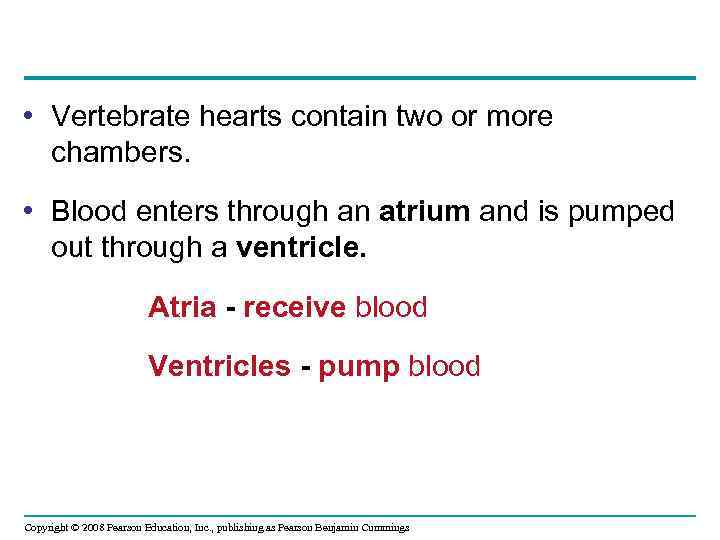 • Vertebrate hearts contain two or more chambers.

• Blood enters through an atrium and is pumped out through a ventricle.

Atria - receive blood

Ventricles - pump blood

Copyright © 2008 Pearson Education, Inc., publishing as Pearson Benjamin Cummings